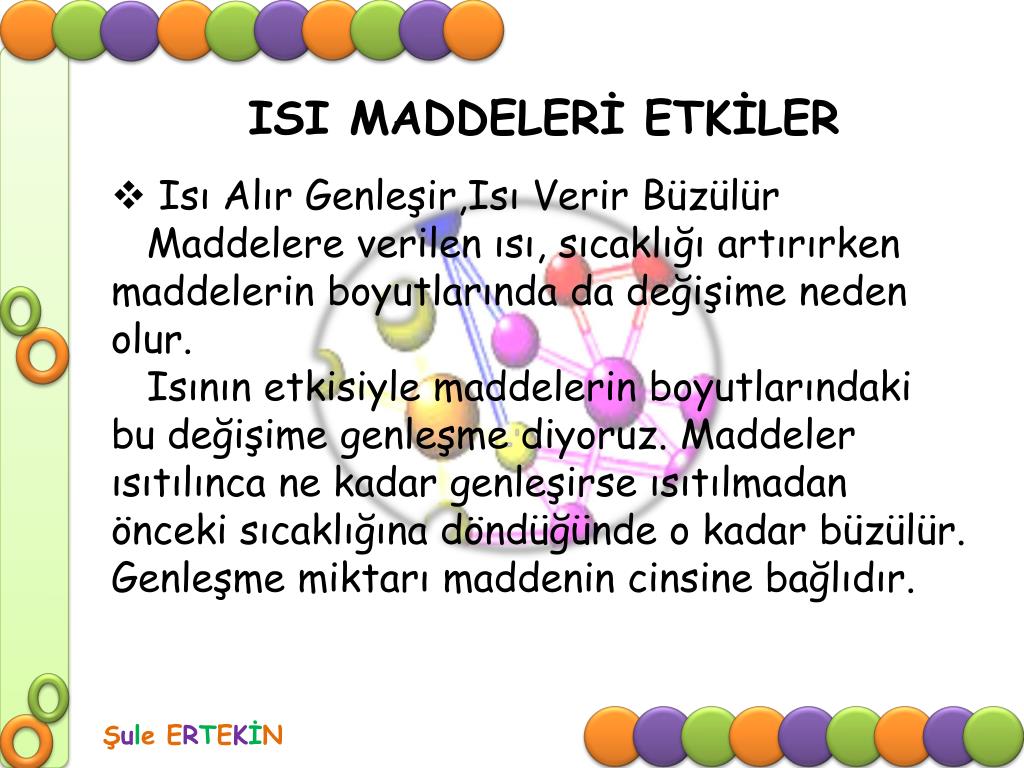 ISI MADDELERİ ETKİLER

❖ Isı Alır Genleşir,Isı Verir Büzülür
Maddelere verilen ısı, sıcaklığı artırırken maddelerin boyutlarında da değişime neden olur.
Isının etkisiyle maddelerin boyutlarındaki bu değişime genleşme diyoruz. Maddeler ısıtılınca ne kadar genleşirse ısıtılmadan önceki sıcaklığına döndüğünde o kadar büzülür. Genleşme miktarı maddenin cinsine bağlıdır.

Şule ERTEKİN